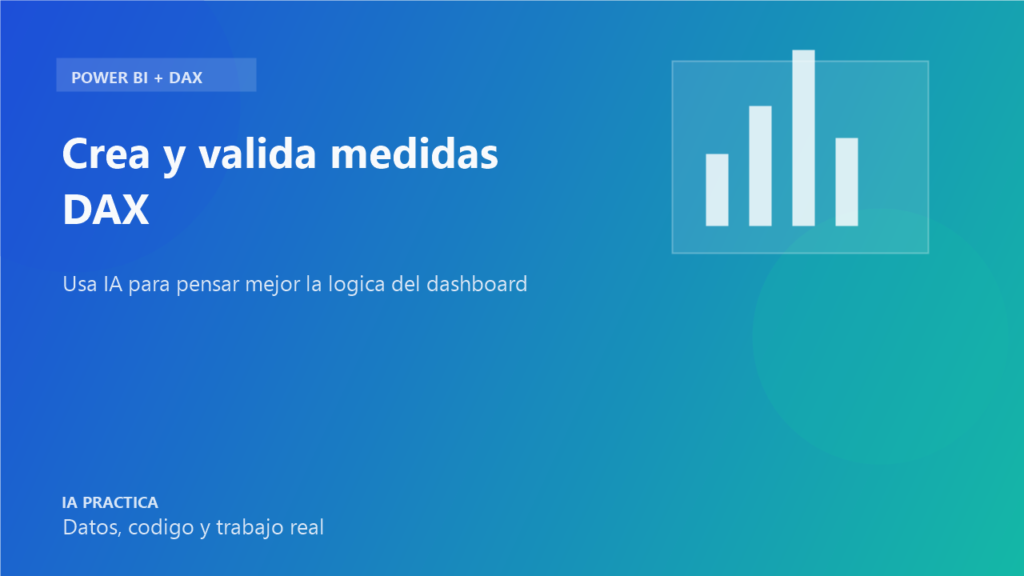 POWER BI + DAX

Crea y valida medidas DAX

Usa IA para pensar mejor la logica del dashboard

IA PRACTICA
Datos, codigo y trabajo real